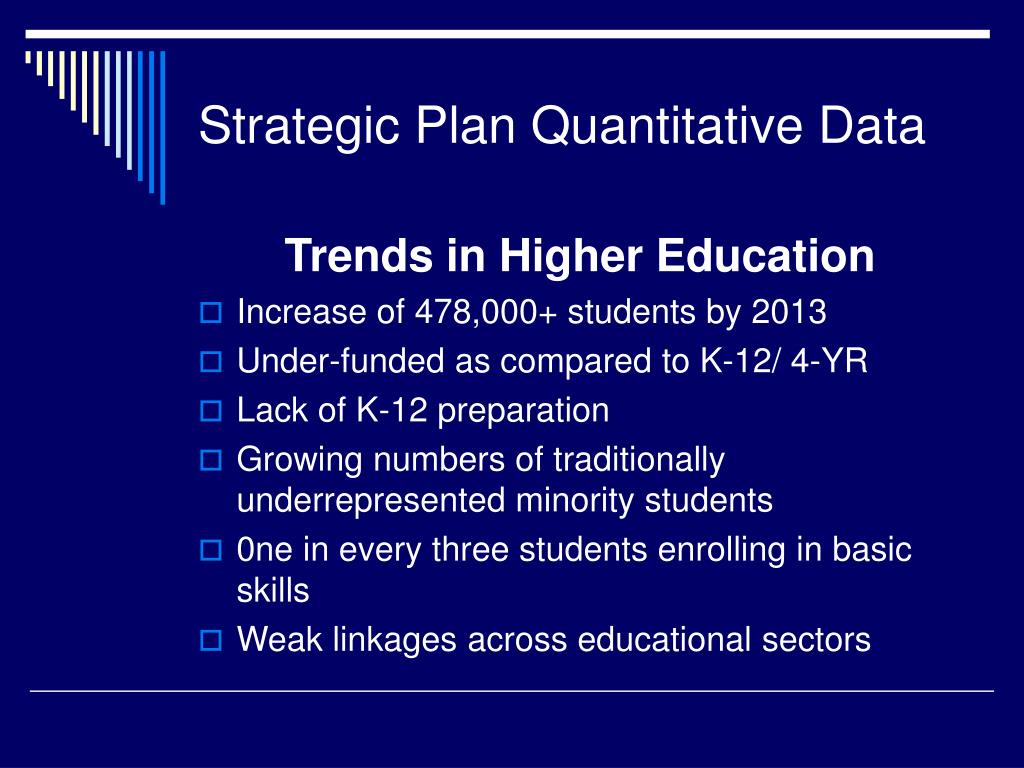 Strategic Plan Quantitative Data

Trends in Higher Education

Increase of 478,000+ students by 2013

Under-funded as compared to K-12/ 4-YR

Lack of K-12 preparation

Growing numbers of traditionally underrepresented minority students

0ne in every three students enrolling in basic skills

Weak linkages across educational sectors